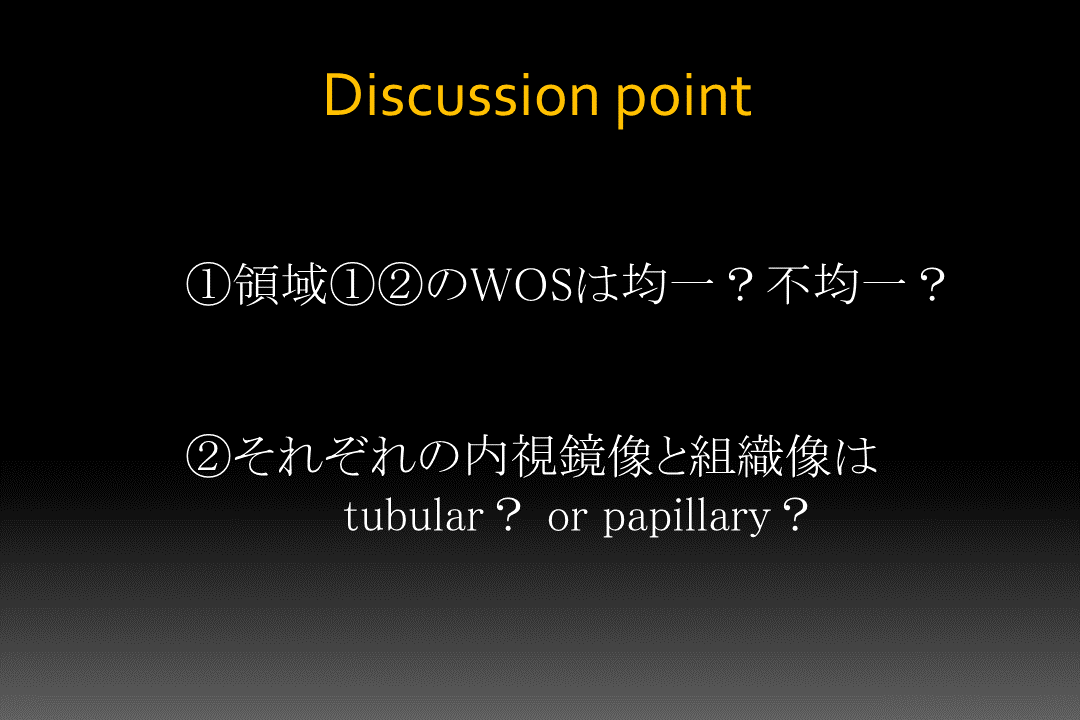 Discussion point

①領域①②のWOSは均一？不均一？

②それぞれの内視鏡像と組織像は
tubular？ or papillary？